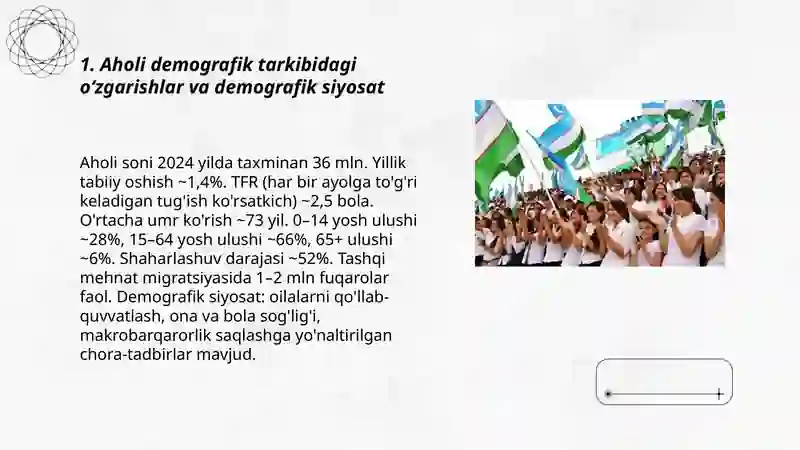 1. Aholi demografik tarkibidagi o‘zgarishlar va demografik siyosat

Aholi soni 2024 yilda taxminan 36 mln. Yillik tabiiy oshish ~1,4%. TFR (har bir ayolga to'g'ri keladigan tug'ish ko'rsatkich) ~2,5 bola. O'rtacha umr ko'rish ~73 yil. 0–14 yosh ulushi ~28%, 15–64 yosh ulushi ~66%, 65+ ulushi ~6%. Shaharlashuv darajasi ~52%. Tashqi mehnat migratsiyasida 1–2 mln fuqarolar faol. Demografik siyosat: oilalarni qo'llab-quvvatlash, ona va bola sog'lig'i, makrobarqarorlik saqlashga yo'naltirilgan chora-tadbirlar mavjud.